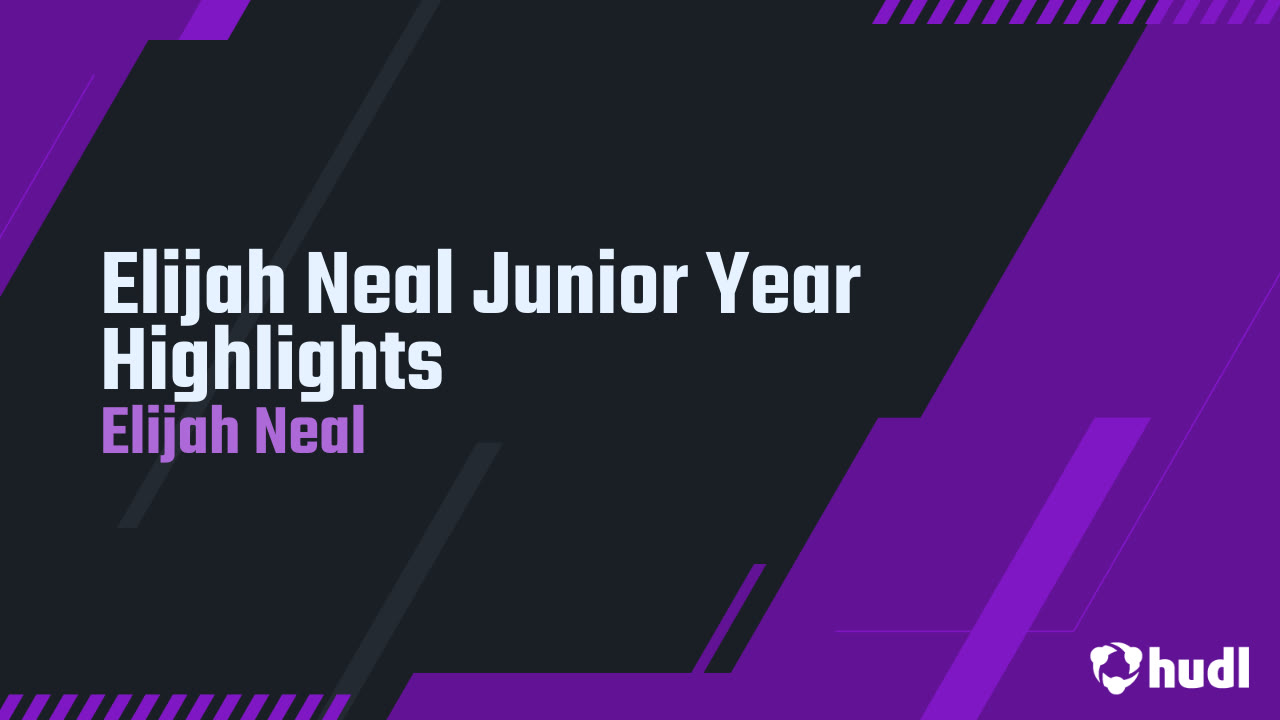 Elijah Neal Junior Year Highlights
Elijah Neal

hudl